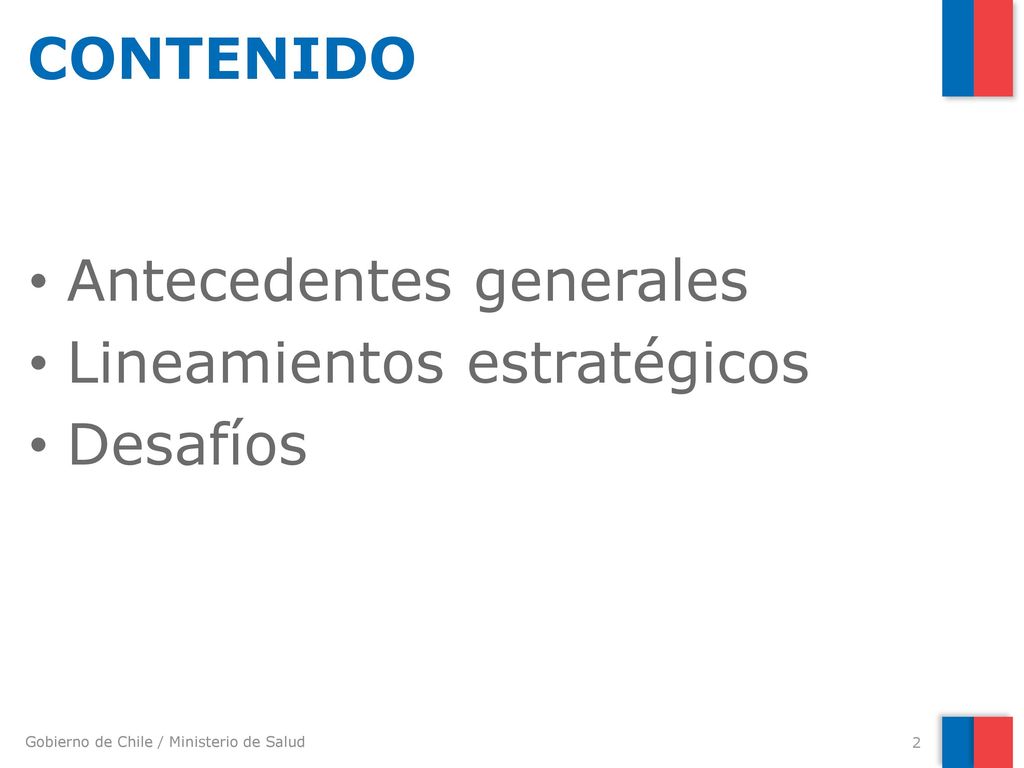 CONTENIDO

• Antecedentes generales
• Lineamientos estratégicos
• Desafíos

Gobierno de Chile / Ministerio de Salud

2